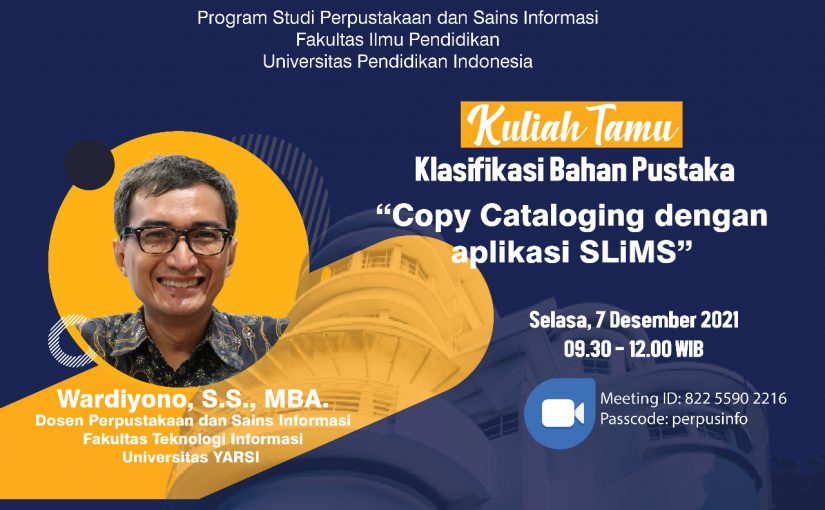 Program Studi Perpustakaan dan Sains Informasi
Fakultas Ilmu Pendidikan
Universitas Pendidikan Indonesia

Kuliah Tamu
Klasifikasi Bahan Pustaka
"Copy Cataloging dengan aplikasi SLiMS"

Selasa, 7 Desember 2021
09.30 - 12.00 WIB

Meeting ID: 822 5590 2216
Passcode: perpusinfo

Wardiyono, S.S., MBA.
Dosen Perpustakaan dan Sains Informasi
Fakultas Teknologi Informasi
Universitas YARSI